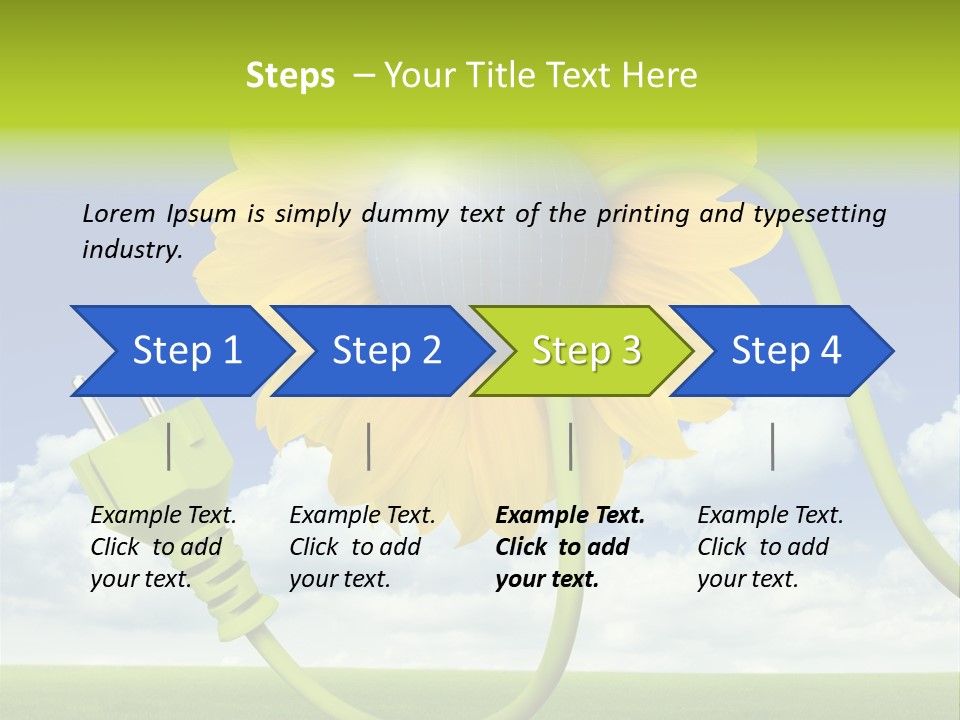 Steps – Your Title Text Here

Lorem Ipsum is simply dummy text of the printing and typesetting industry.

Step 1

Step 2

Step 3

Step 4

Example Text. Click to add your text.

Example Text. Click to add your text.

Example Text. Click to add your text.

Example Text. Click to add your text.